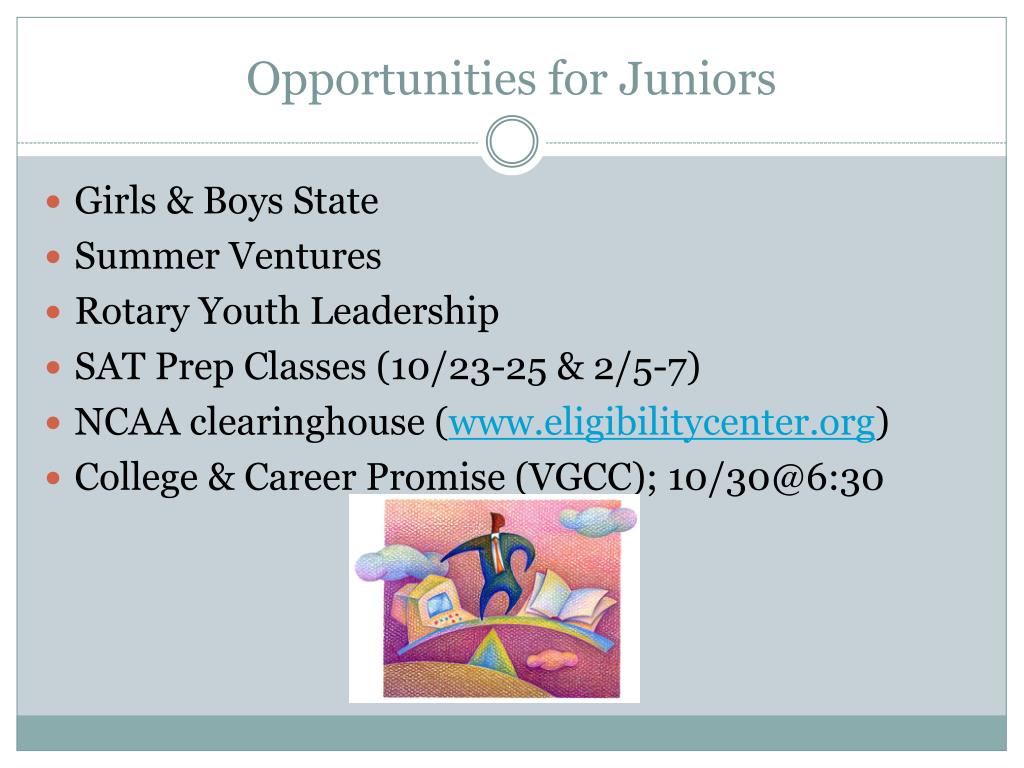 Opportunities for Juniors

- Girls & Boys State
- Summer Ventures
- Rotary Youth Leadership
- SAT Prep Classes (10/23-25 & 2/5-7)
- NCAA clearinghouse (www.eligibilitycenter.org)
- College & Career Promise (VGCC); 10/30@6:30